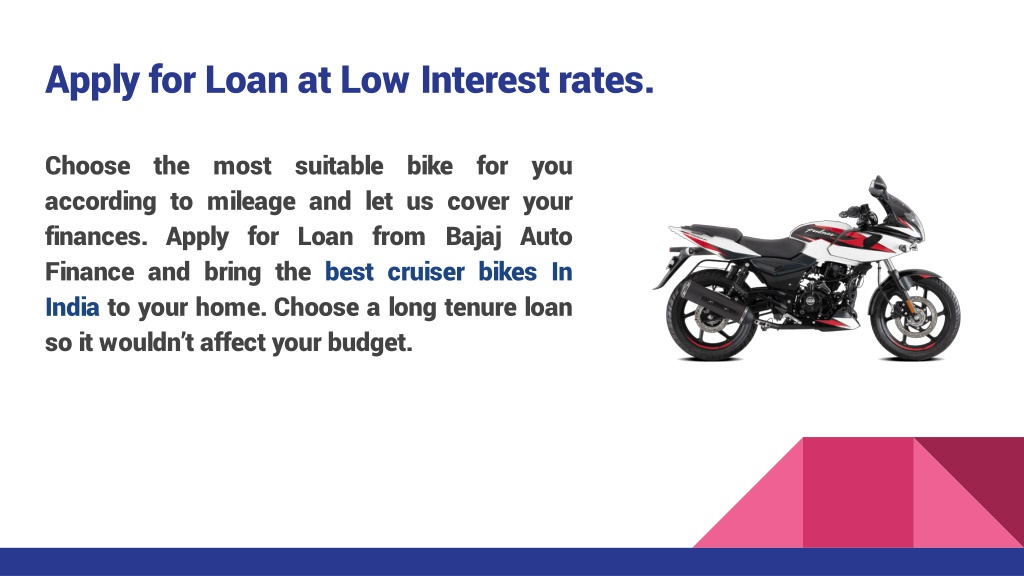 Apply for Loan at Low Interest rates.

Choose the most suitable bike for you according to mileage and let us cover your finances. Apply for Loan from Bajaj Auto Finance and bring the best cruiser bikes In India to your home. Choose a long tenure loan so it wouldn't affect your budget.